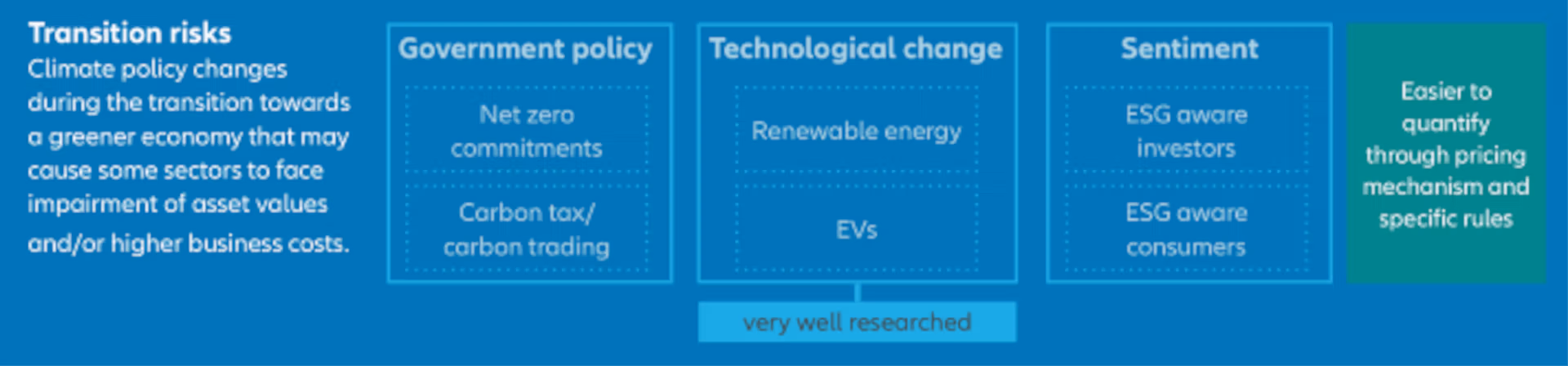 Transition risks
Climate policy changes during the transition towards a greener economy that may cause some sectors to face impairment of asset values and/or higher business costs.

Government policy

Net zero commitments

Carbon tax/ carbon trading

Technological change

Renewable energy

EVs

very well researched

Sentiment

ESG aware investors

ESG aware consumers

Easier to quantify through pricing mechanism and specific rules